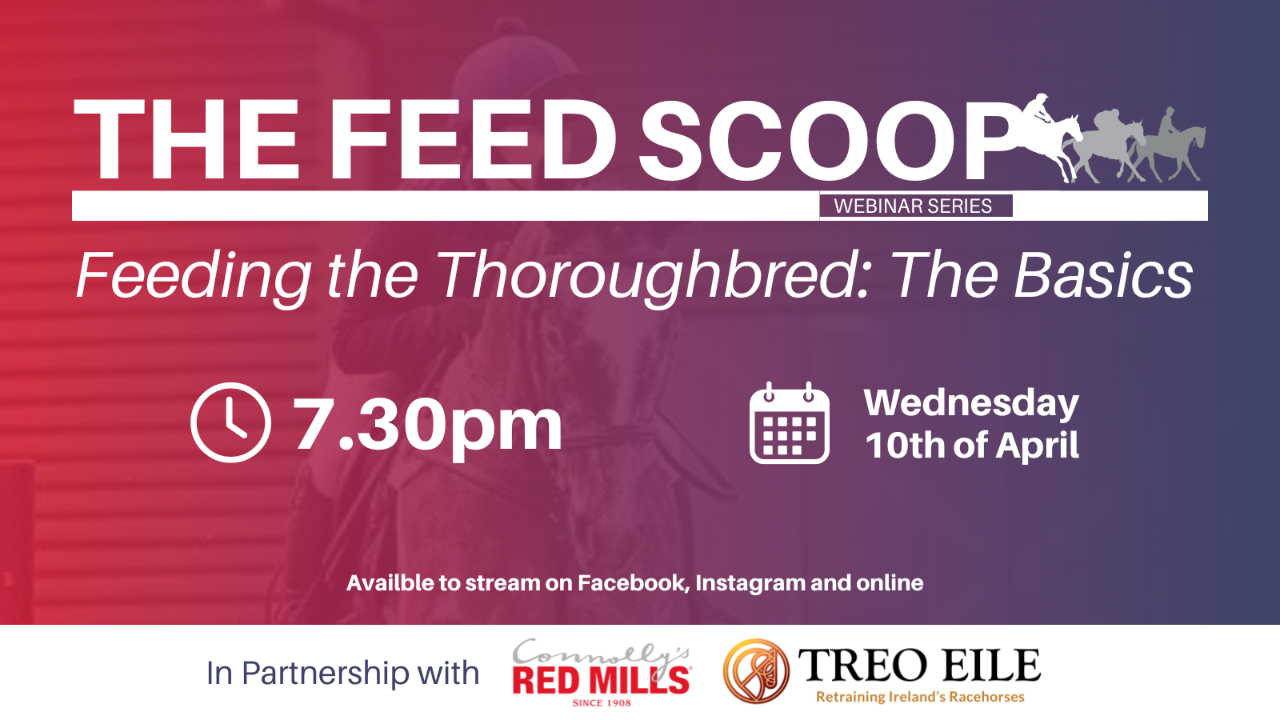 THE FEED SCOOP
WEBINAR SERIES

Feeding the Thoroughbred: The Basics

7.30pm

Wednesday 10th of April

Availble to stream on Facebook, Instagram and online

In Partnership with Connolly's RED MILLS SINCE 1908 TREO EILE Retraining Ireland's Racehorses